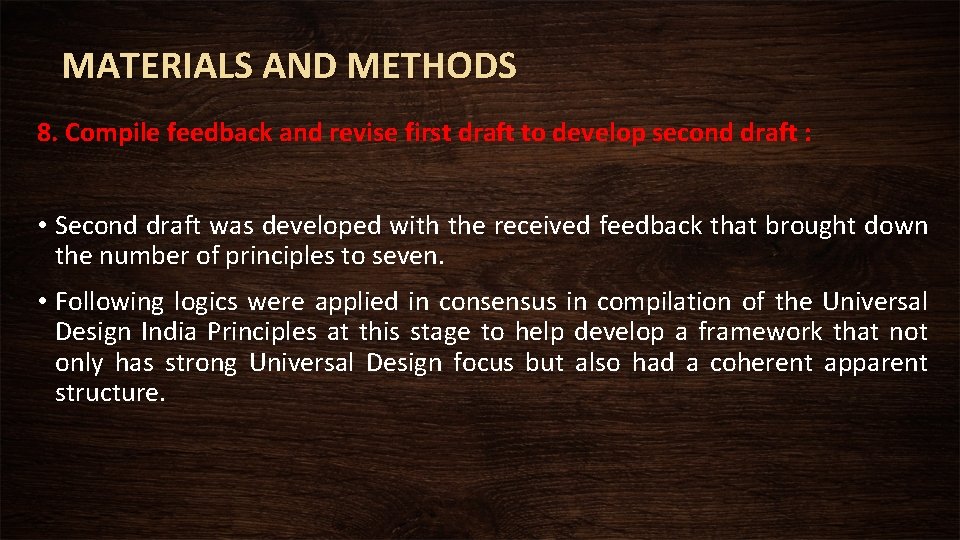 MATERIALS AND METHODS

8. Compile feedback and revise first draft to develop second draft :

• Second draft was developed with the received feedback that brought down the number of principles to seven.

• Following logics were applied in consensus in compilation of the Universal Design India Principles at this stage to help develop a framework that not only has strong Universal Design focus but also had a coherent apparent structure.